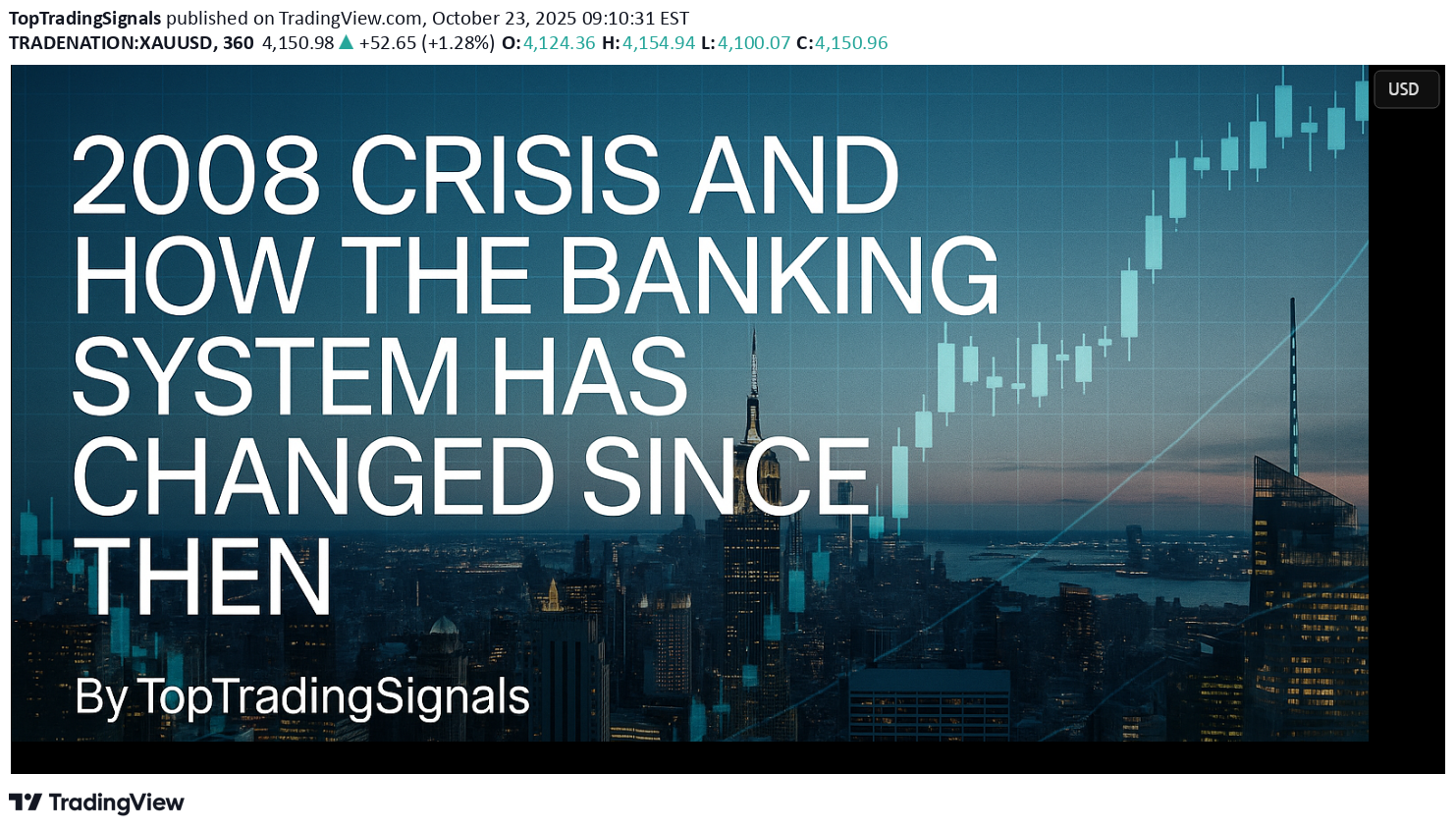 TopTradingSignals published on TradingView.com, October 23, 2025 09:10:31 EST
TRADENATION:XAUUSD, 360 4,150.98 ▲ +52.65 (+1.28%) O:4,124.36 H:4,154.94 L:4,100.07 C:4,150.96

USD

2008 CRISIS AND HOW THE BANKING SYSTEM HAS CHANGED SINCE THEN

By TopTradingSignals

TradingView